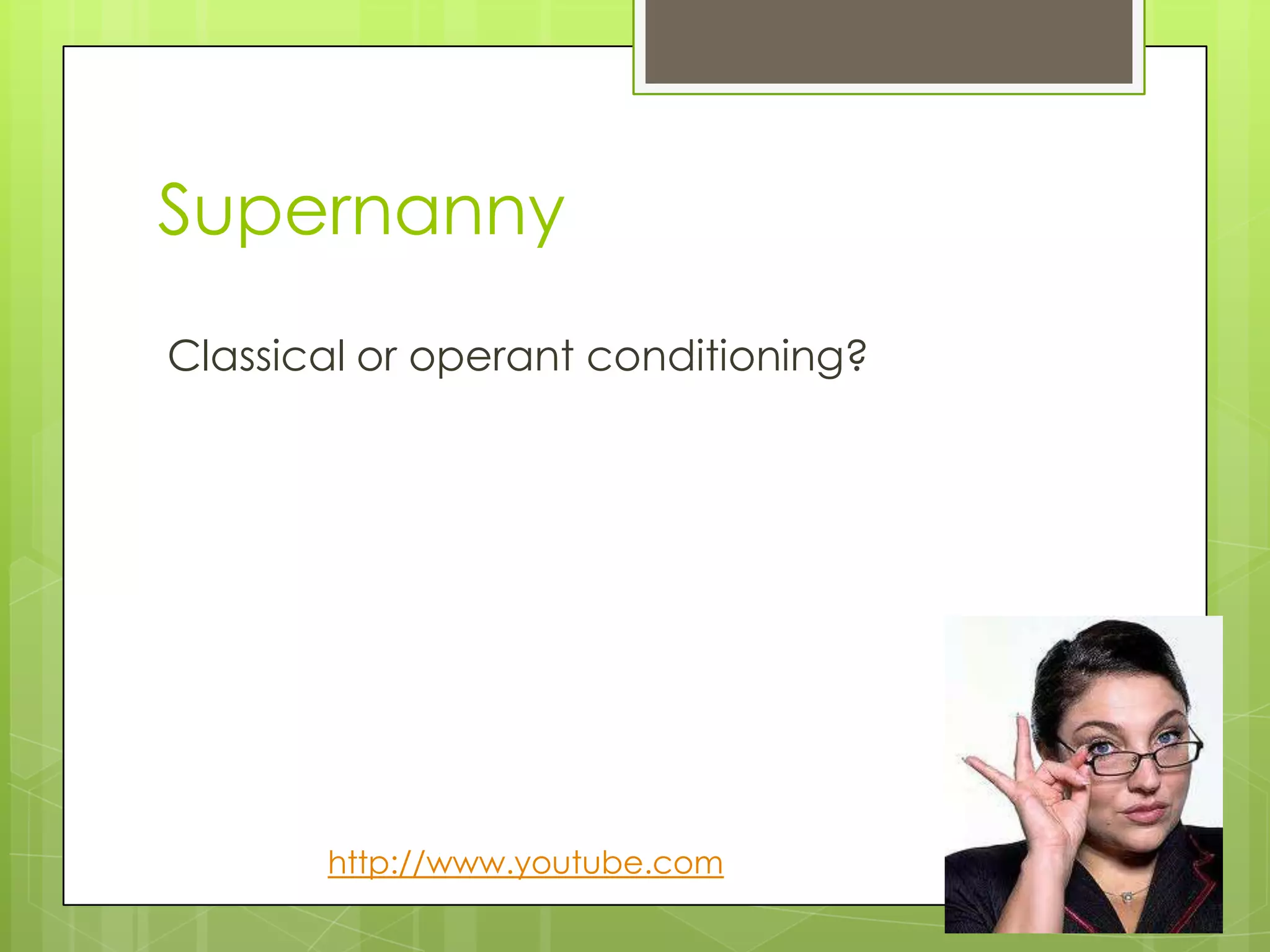 Supernanny

Classical or operant conditioning?

http://www.youtube.com